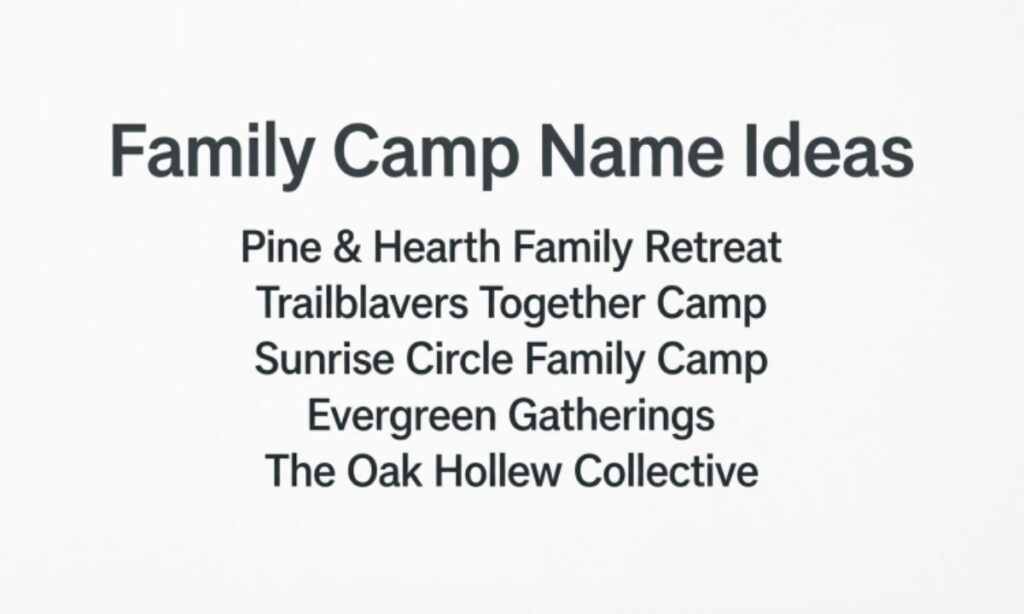 Family Camp Name Ideas

Pine & Hearth Family Retreat
Trailblavers Together Camp
Sunrise Circle Family Camp
Evergreen Gatherings
The Oak Hollew Collective